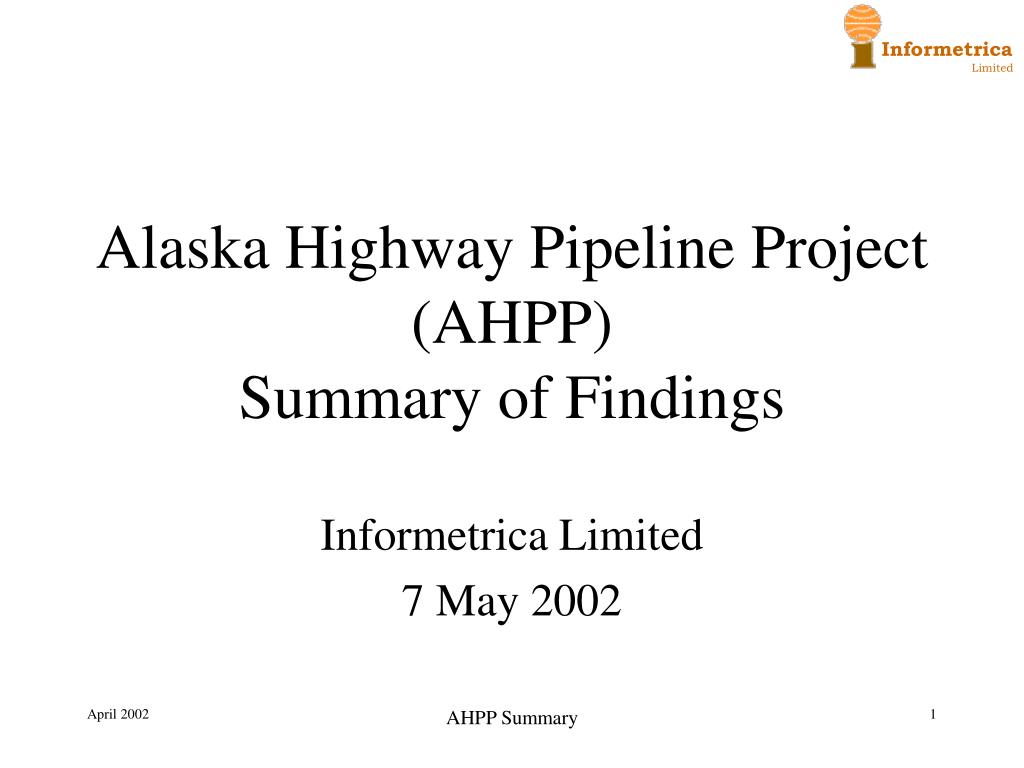 Informetrica
Limited

Alaska Highway Pipeline Project (AHPP)
Summary of Findings

Informetrica Limited
7 May 2002

April 2002

AHPP Summary

1